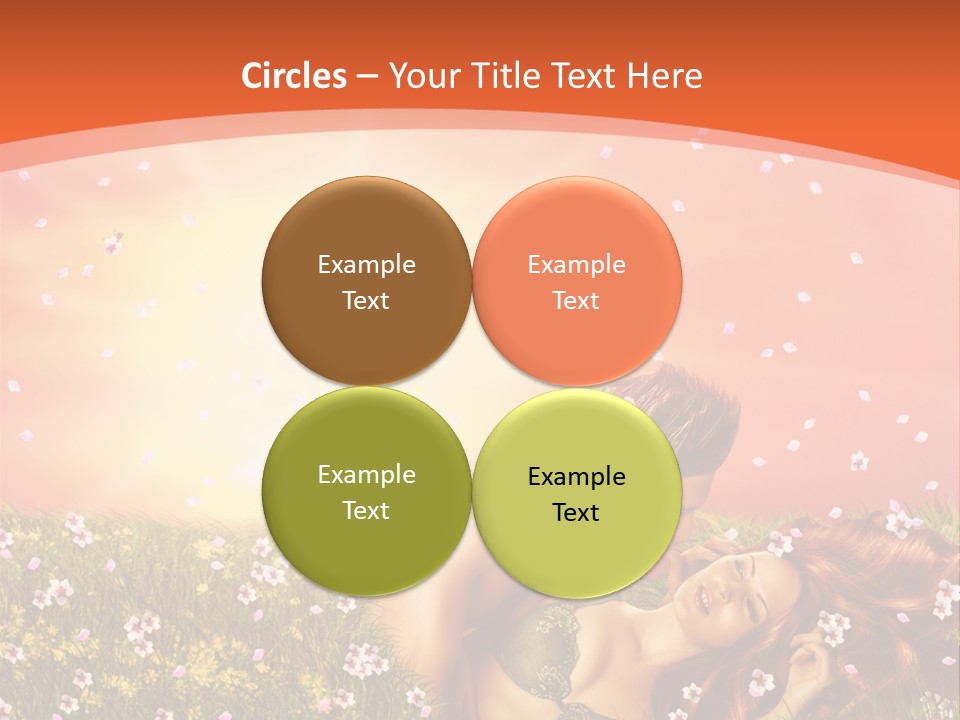 Circles – Your Title Text Here

Example Text

Example Text

Example Text

Example Text